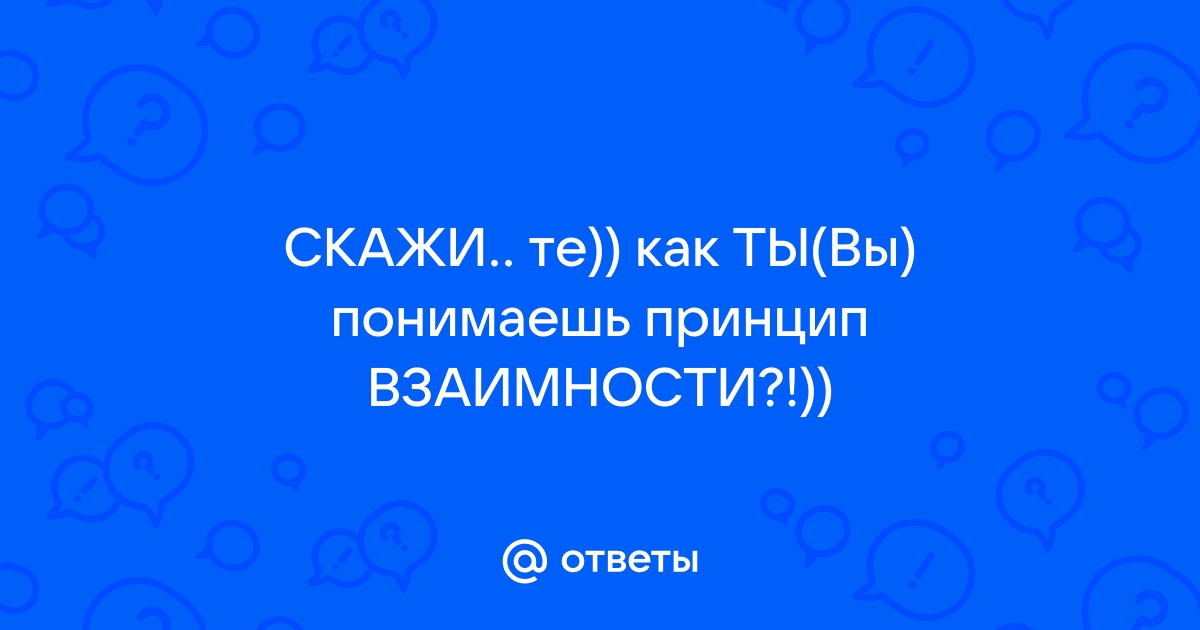 СКАЖИ.. те)) как ТЫ(Вы) понимаешь принцип ВЗАИМНОСТИ?!))

@ ответы